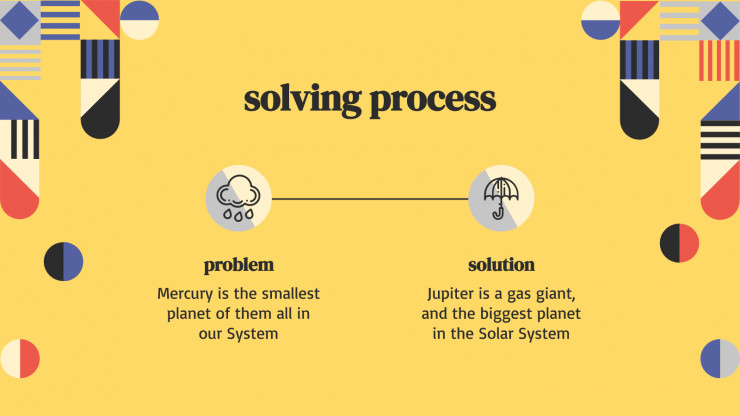 solving process

problem

Mercury is the smallest planet of them all in our System

solution

Jupiter is a gas giant, and the biggest planet in the Solar System